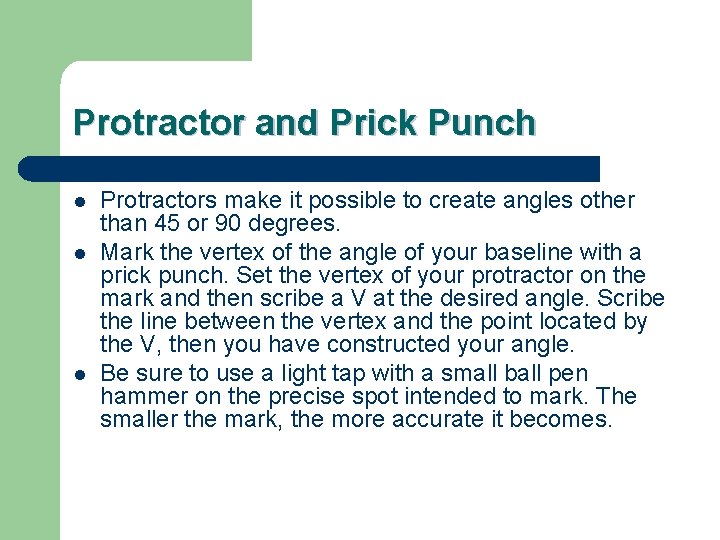 Protractor and Prick Punch

- Protractors make it possible to create angles other than 45 or 90 degrees.
- Mark the vertex of the angle of your baseline with a prick punch. Set the vertex of your protractor on the mark and then scribe a V at the desired angle. Scribe the line between the vertex and the point located by the V, then you have constructed your angle.
- Be sure to use a light tap with a small ball pen hammer on the precise spot intended to mark. The smaller the mark, the more accurate it becomes.